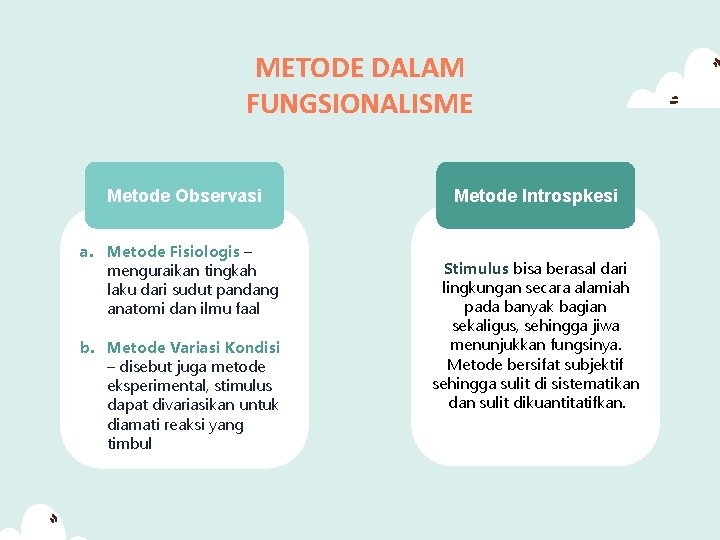 METODE DALAM FUNGSIONALISME

Metode Observasi

a. Metode Fisiologis – menguraikan tingkah laku dari sudut pandang anatomi dan ilmu faal

b. Metode Variasi Kondisi – disebut juga metode eksperimental, stimulus dapat divariasikan untuk diamati reaksi yang timbul

Metode Introspkesi

Stimulus bisa berasal dari lingkungan secara alamiah pada banyak bagian sekaligus, sehingga jiwa menunjukkan fungsinya. Metode bersifat subjektif sehingga sulit di sistematikan dan sulit dikuantitatifkan.